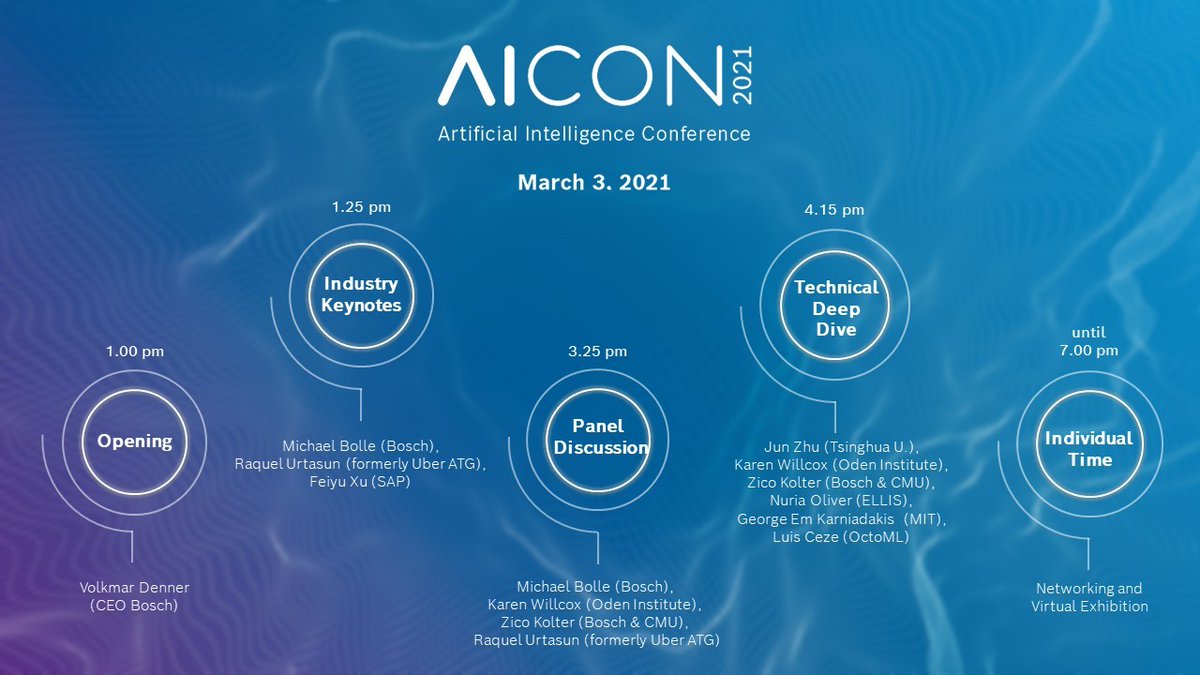 AICON 2021
Artificial Intelligence Conference

March 3. 2021

1.00 pm
Opening
Volkmar Denner (CEO Bosch)

1.25 pm
Industry Keynotes
Michael Bolle (Bosch), Raquel Urtasun (formerly Uber ATG), Feiyu Xu (SAP)

3.25 pm
Panel Discussion
Michael Bolle (Bosch), Karen Willcox (Oden Institute), Zico Kolter (Bosch & CMU), Raquel Urtasun (formerly Uber ATG)

4.15 pm
Technical Deep Dive
Jun Zhu (Tsinghua U.), Karen Willcox (Oden Institute), Zico Kolter (Bosch & CMU), Nuria Oliver (ELLIS), George Em Karniadakis (MIT), Luis Ceze (OctoML)

until 7.00 pm
Individual Time
Networking and Virtual Exhibition